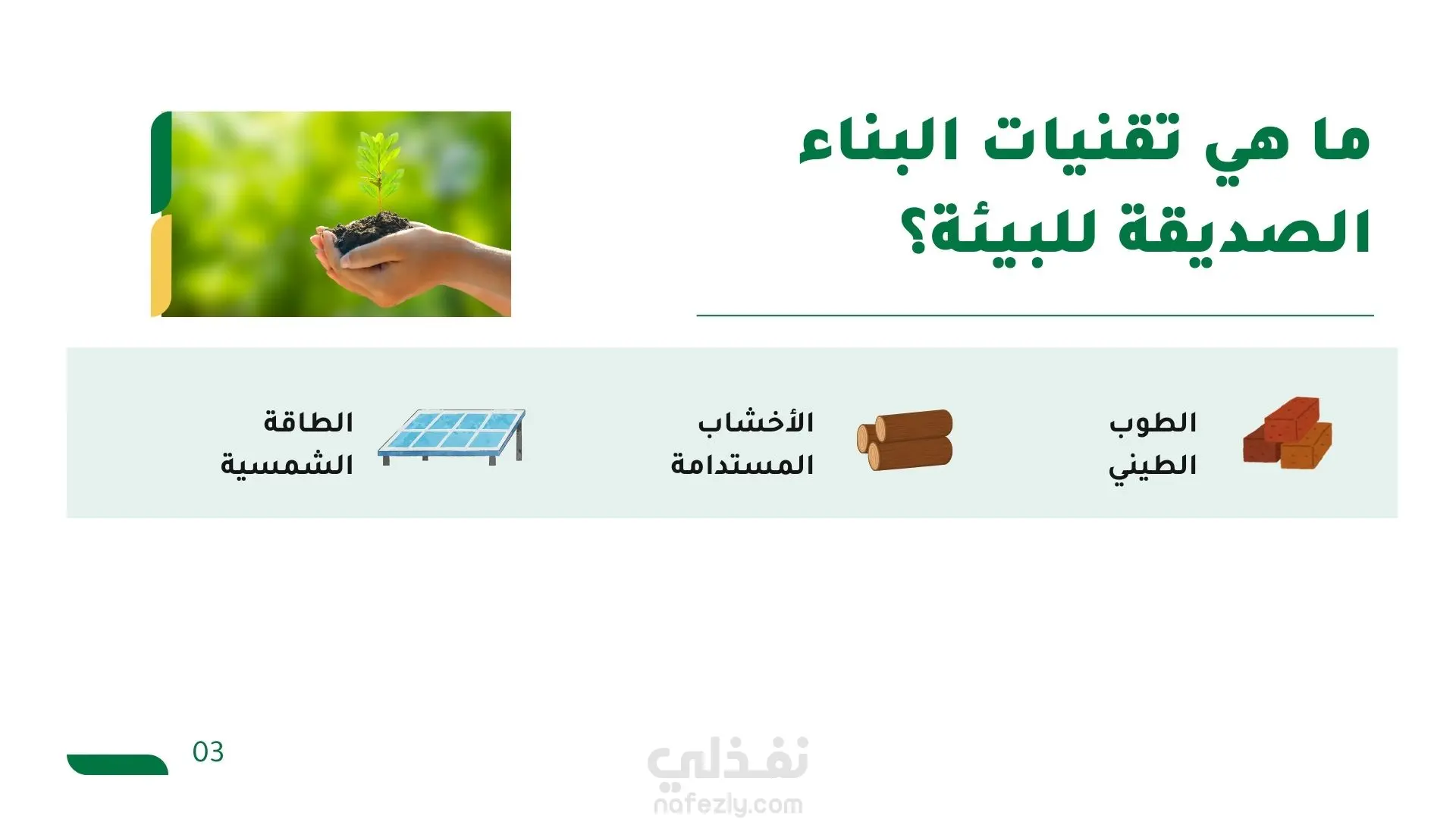 ما هي تقنيات البناء الصديقة للبيئة؟

الطوب الطيني

الأخشاب المستدامة

الطاقة الشمسية

03

نفذلي
nafezly.com